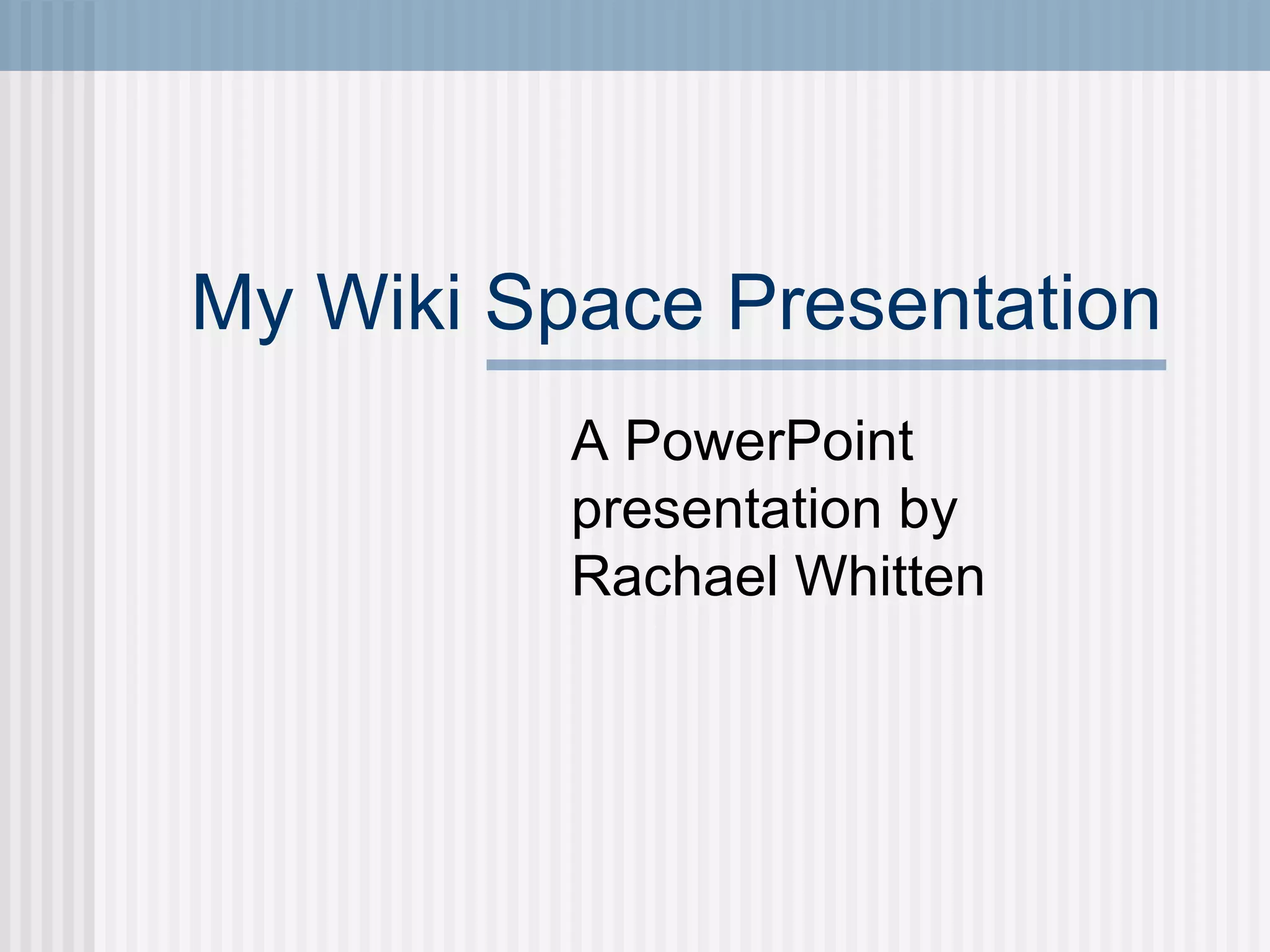 My Wiki Space Presentation

A PowerPoint presentation by Rachael Whitten